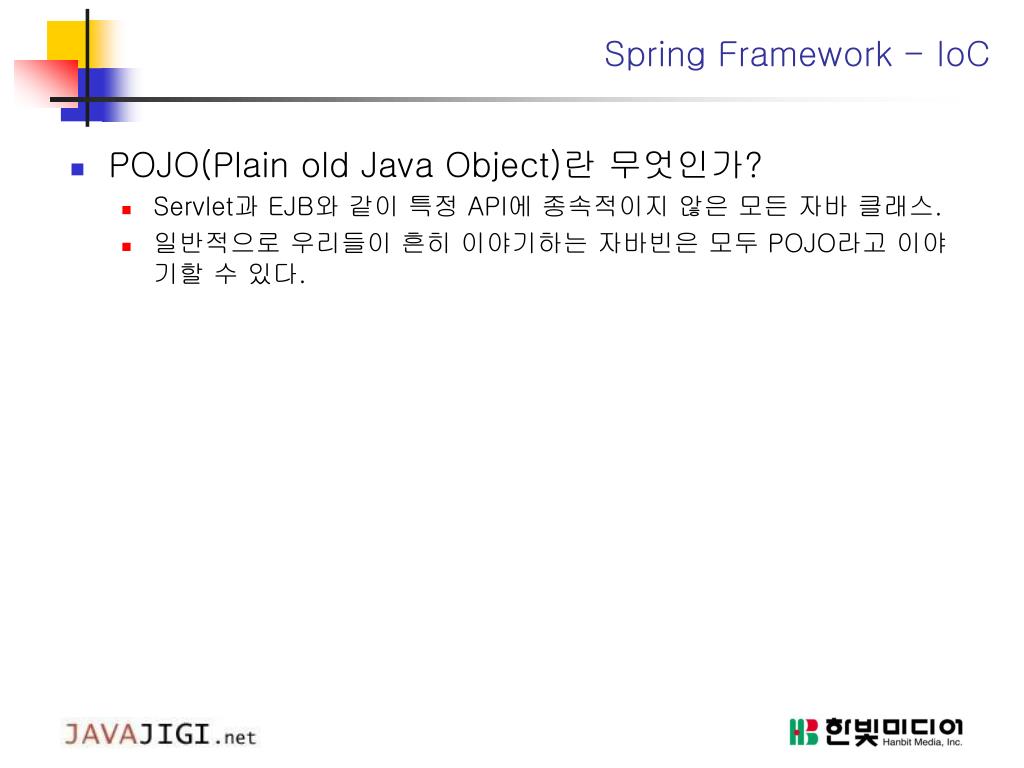 Spring Framework – IoC

POJO(Plain old Java Object)란 무엇인가?

Servlet과 EJB와 같이 특정 API에 종속적이지 않은 모든 자바 클래스.

일반적으로 우리들이 흔히 이야기하는 자바빈은 모두 POJO라고 이야기할 수 있다.

JAVAJIGI.net

HB 한빛미디어 Hanbit Media, Inc.